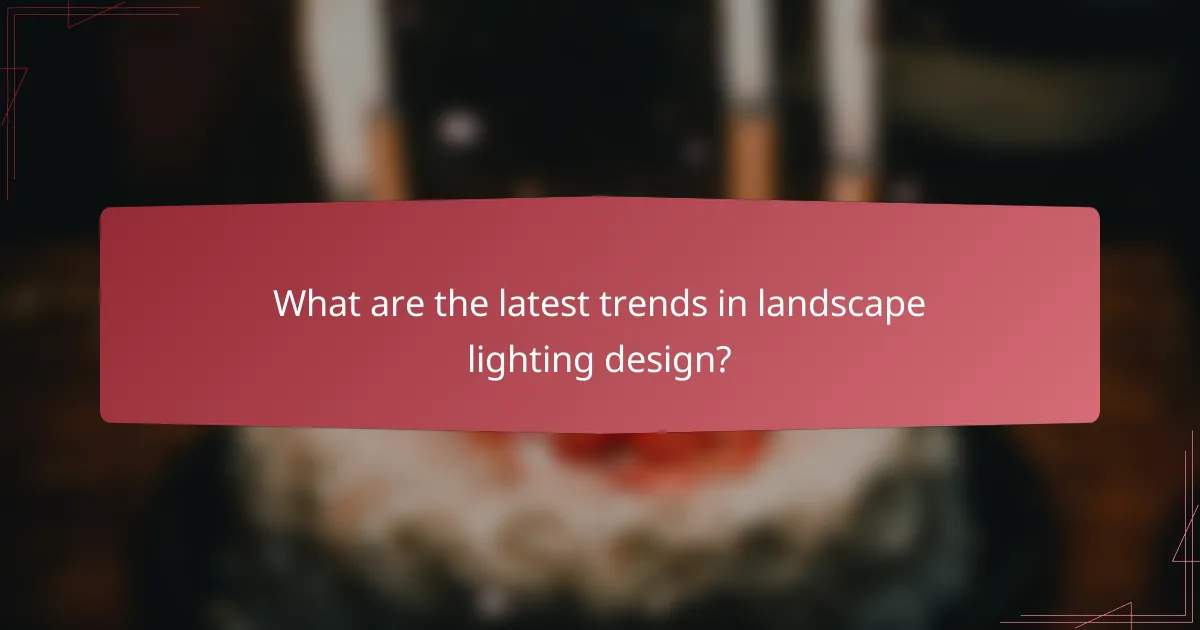 What are the latest trends in landscape lighting design?